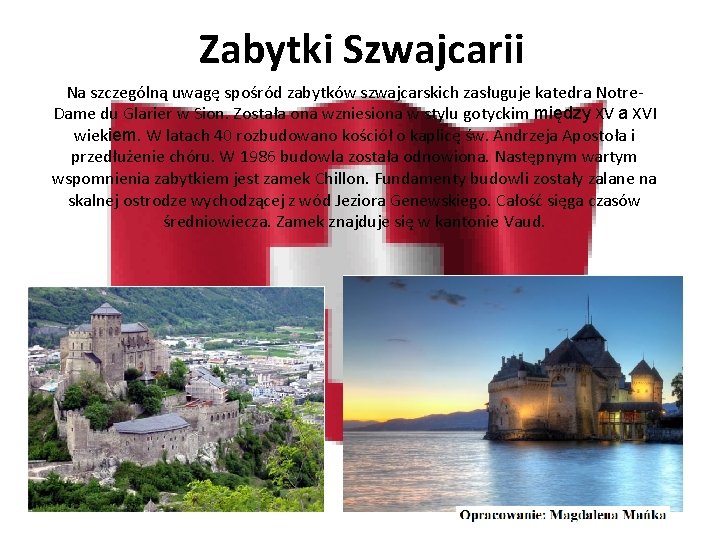 Zabytki Szwajcarii

Na szczególną uwagę spośród zabytków szwajcarskich zasługuje katedra Notre-Dame du Glarier w Sion. Została ona wzniesiona w stylu gotyckim między XV a XVI wiekiem. W latach 40 rozbudowano kościół o kaplicę św. Andrzeja Apostoła i przedłużenie chóru. W 1986 budowla została odnowiona. Następnym wartym wspomnienia zabytkiem jest zamek Chillon. Fundamenty budowli zostały zalane na skalnej ostrodze wychodzącej z wód Jeziora Genewskiego. Całość sięga czasów średniowiecza. Zamek znajduje się w kantonie Vaud.

Opracowanie: Magdalena Mańka